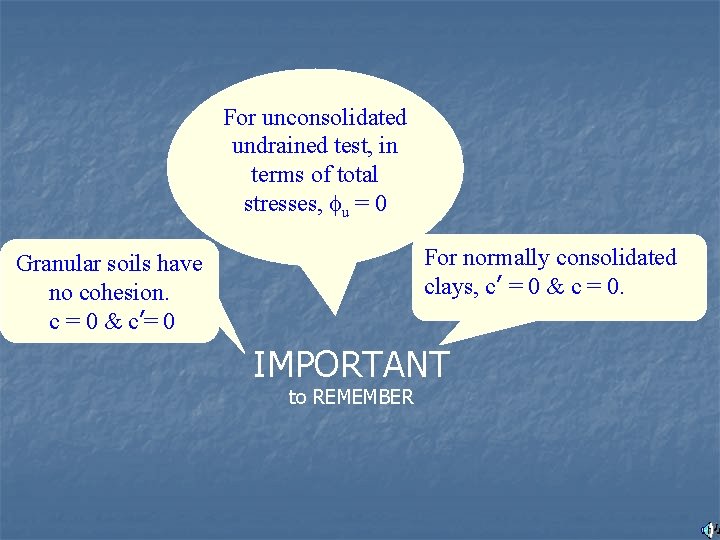 For unconsolidated undrained test, in terms of total stresses, $\phi_u = 0$

Granular soils have no cohesion. $c = 0$ & $c' = 0$

For normally consolidated clays, $c' = 0$ & $c = 0$.

IMPORTANT
to REMEMBER